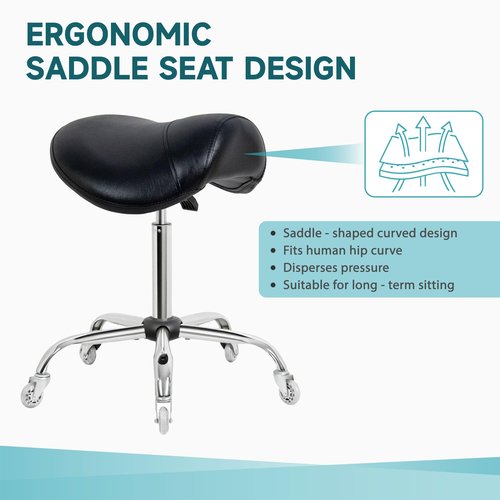 ERGONOMIC
SADDLE SEAT DESIGN

• Saddle - shaped curved design
• Fits human hip curve
• Disperses pressure
• Suitable for long - term sitting